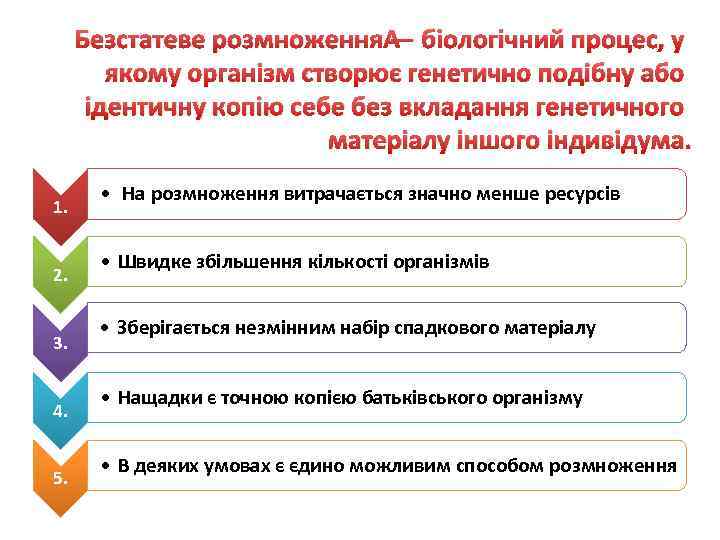 Безстатеве розмноженняА– біологічний процес, у якому організм створює генетично подібну або ідентичну копію себе без вкладання генетичного матеріалу іншого індивідума.

1.
• На розмноження витрачається значно менше ресурсів

2.
• Швидке збільшення кількості організмів

3.
• Зберігається незмінним набір спадкового матеріалу

4.
• Нащадки є точною копією батьківського організму

5.
• В деяких умовах є єдино можливим способом розмноження